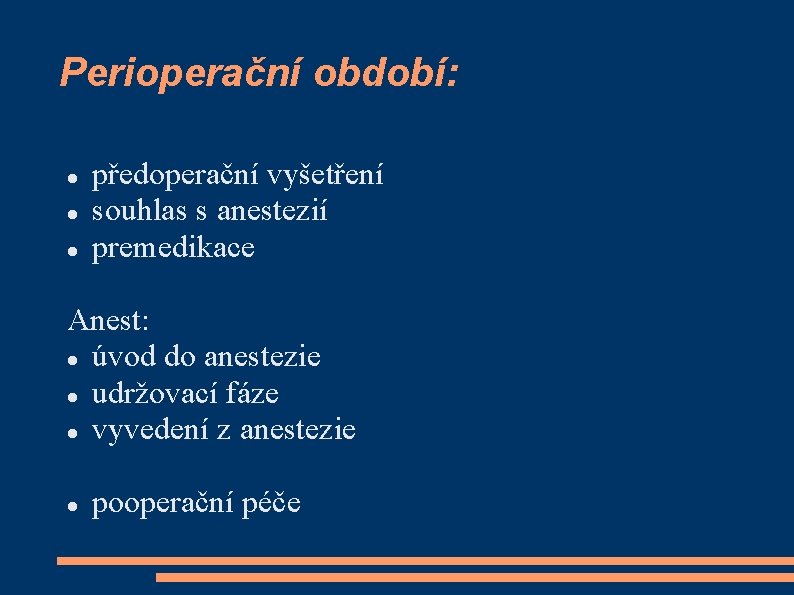 Perioperační období:

- předoperační vyšetření
- souhlas s anestezií
- premedikace

Anest:
- úvod do anestezie
- udržovací fáze
- vyvedení z anestezie

- pooperační péče